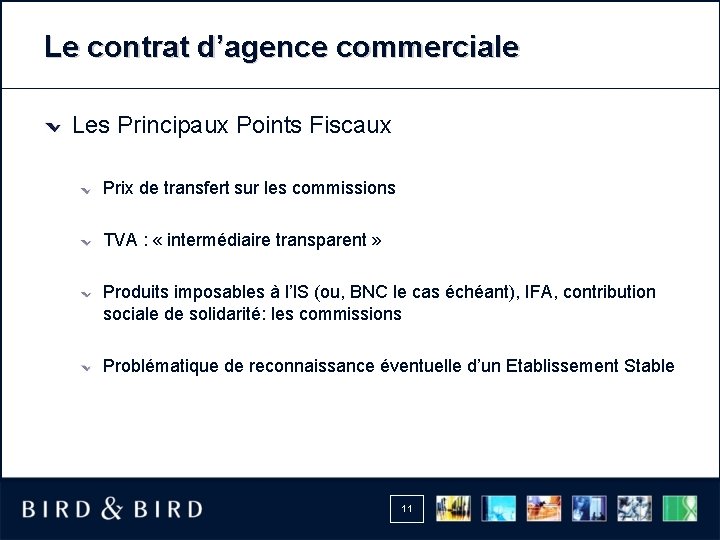 Le contrat d'agence commerciale

Les Principaux Points Fiscaux

Prix de transfert sur les commissions

TVA : « intermédiaire transparent »

Produits imposables à l'IS (ou, BNC le cas échéant), IFA, contribution sociale de solidarité: les commissions

Problématique de reconnaissance éventuelle d'un Etablissement Stable

BIRD & BIRD

11